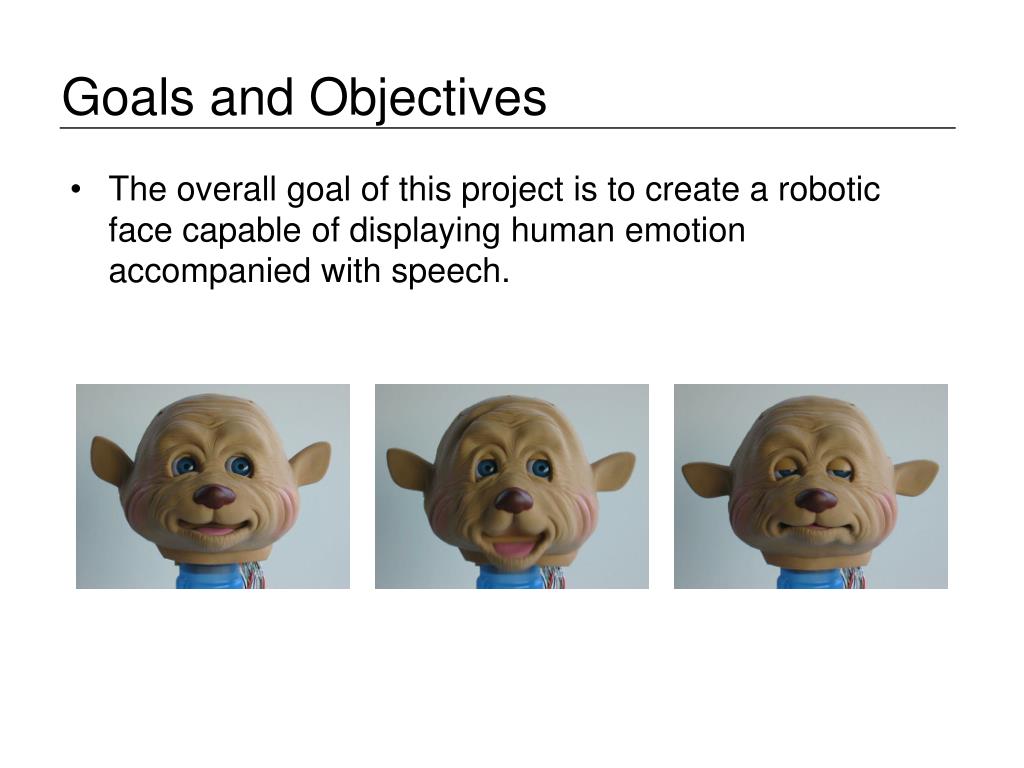 Goals and Objectives

• The overall goal of this project is to create a robotic face capable of displaying human emotion accompanied with speech.